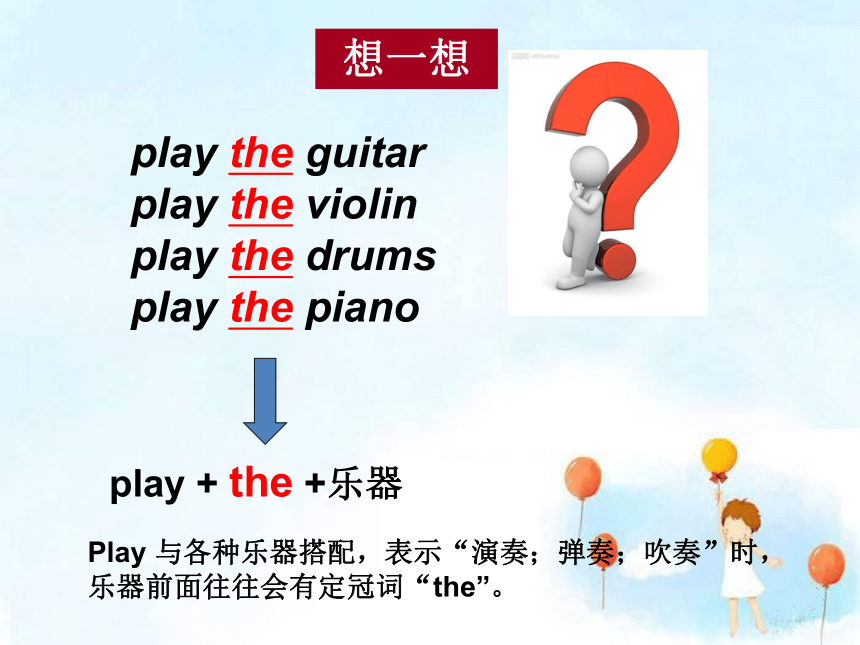 想一想

play the guitar
play the violin
play the drums
play the piano

play + the +乐器

Play 与各种乐器搭配，表示“演奏；弹奏；吹奏”时，乐器前面往往会有定冠词“the”。